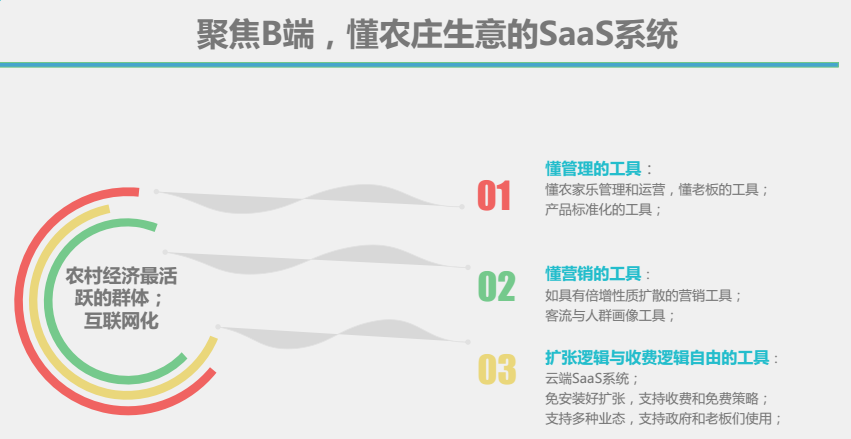 聚焦B端，懂农庄生意的SaaS系统

农村经济最活跃的群体；互联网化

01

懂管理的工具：
懂农家乐管理和运营，懂老板的工具；
产品标准化的工具；

02

懂营销的工具：
如具有倍增性质扩散的营销工具；
客流与人群画像工具；

03

扩张逻辑与收费逻辑自由的工具：
云端SaaS系统；
免安装好扩张，支持收费和免费策略；
支持多种业态，支持政府和老板们使用；